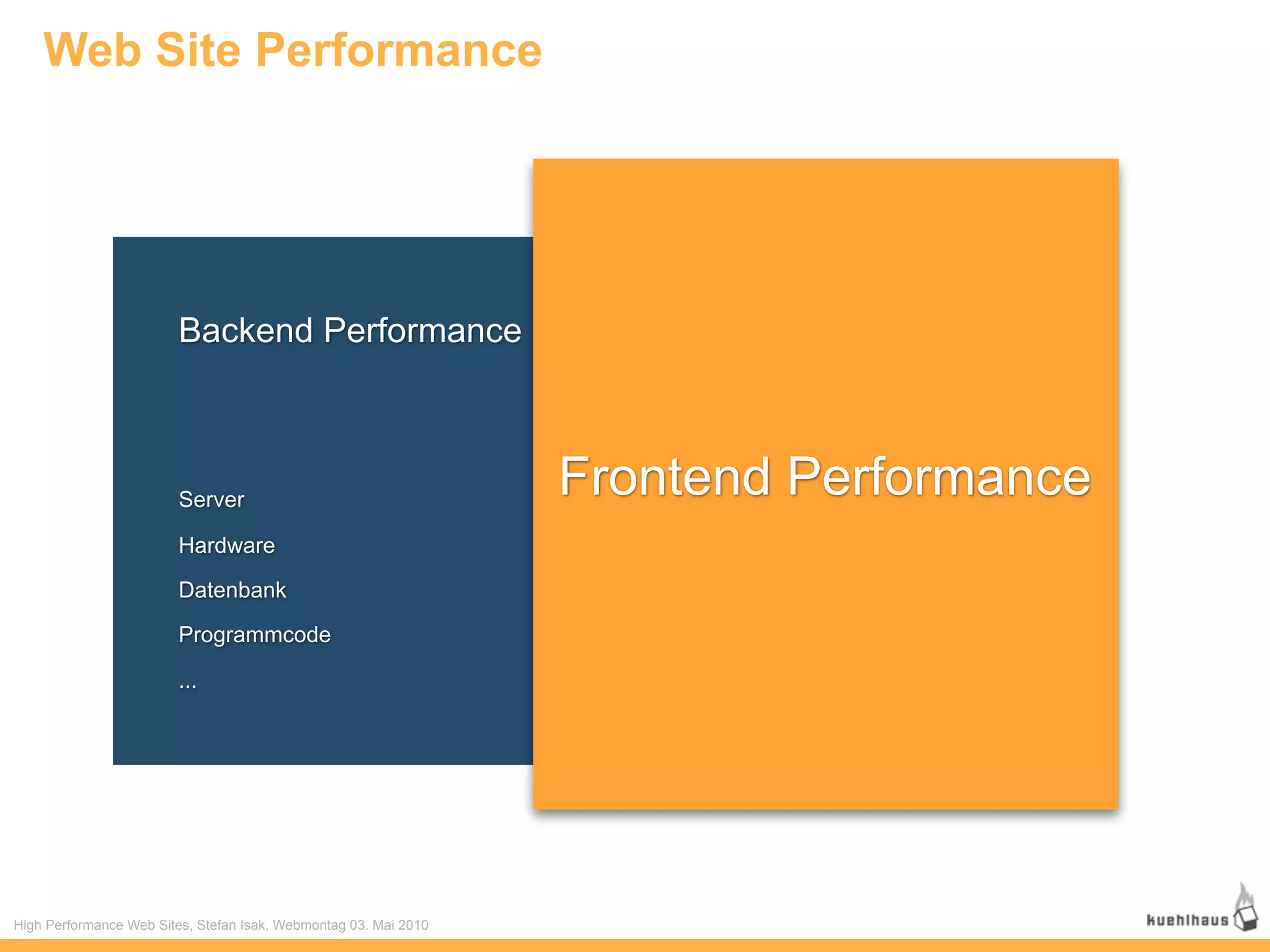 Web Site Performance

Backend Performance

Server

Hardware

Datenbank

Programmcode

...

Frontend Performance

High Performance Web Sites, Stefan Isak, Webmontag 03. Mai 2010

kuehlhaus